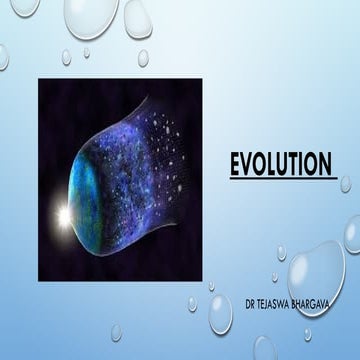 EVOLUTION

DR TEJASWA BHARGAVA